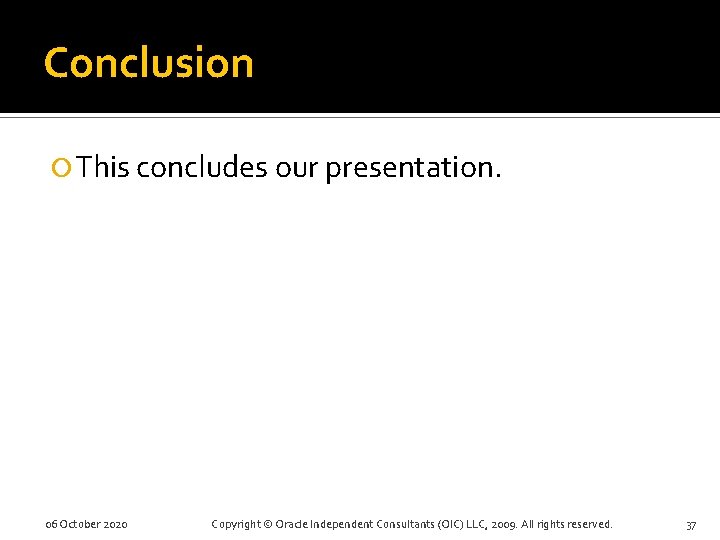 Conclusion

This concludes our presentation.

06 October 2020

Copyright © Oracle Independent Consultants (OIC) LLC, 2009. All rights reserved.

37